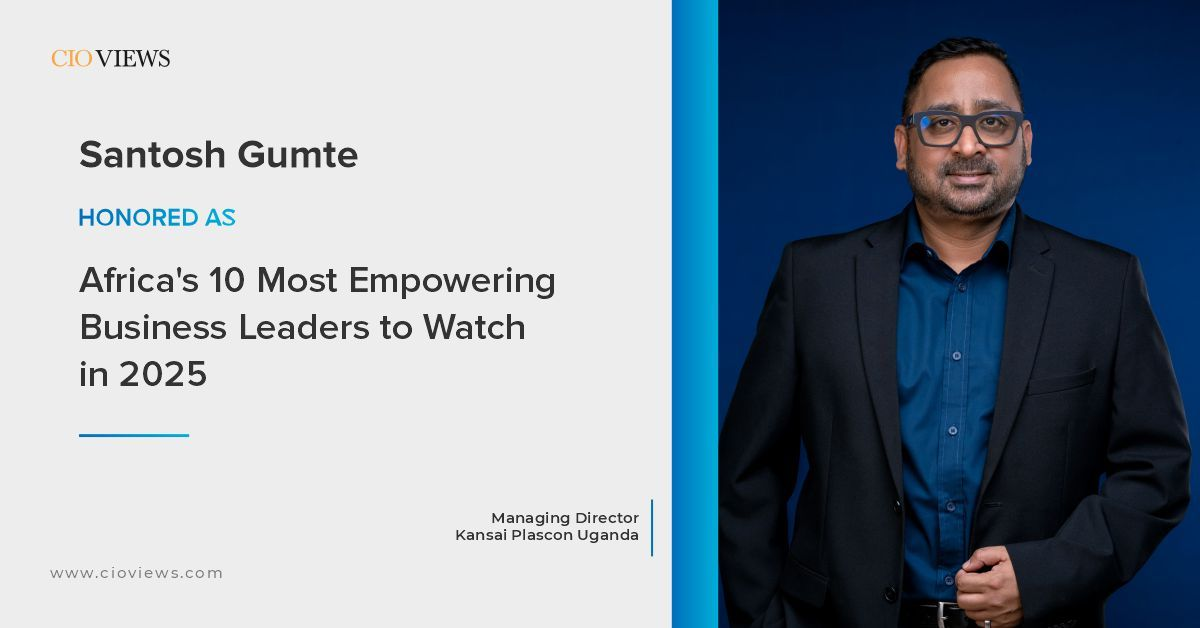 CIO VIEWS

Santosh Gumte

HONORED AS

Africa's 10 Most Empowering Business Leaders to Watch in 2025

Managing Director
Kansai Plascon Uganda

www.cioviews.com